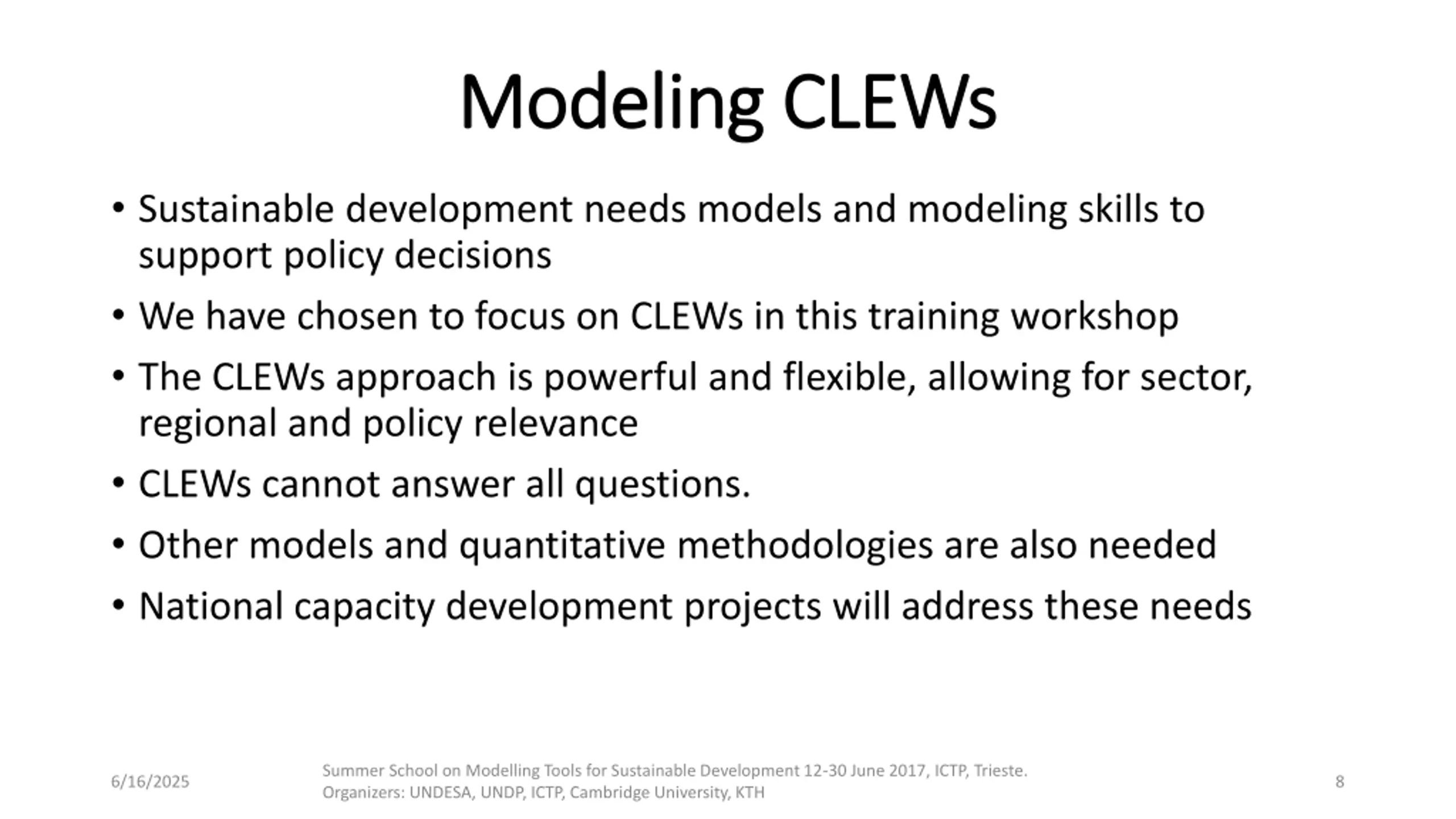 Modeling CLEWs

• Sustainable development needs models and modeling skills to support policy decisions

• We have chosen to focus on CLEWs in this training workshop

• The CLEWs approach is powerful and flexible, allowing for sector, regional and policy relevance

• CLEWs cannot answer all questions.

• Other models and quantitative methodologies are also needed

• National capacity development projects will address these needs

6/16/2025

Summer School on Modelling Tools for Sustainable Development 12-30 June 2017, ICTP, Trieste. Organizers: UNDESA, UNDP, ICTP, Cambridge University, KTH

8